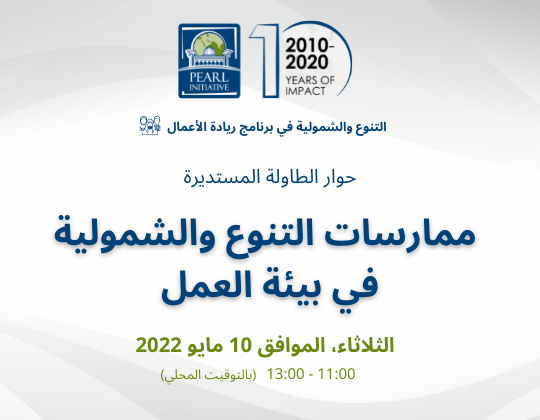 PEARL INITIATIVE

10

2010-2020
YEARS OF IMPACT

التنوع والشمولية في برنامج ريادة الأعمال

حوار الطاولة المستديرة

ممارسات التنوع والشمولية في بيئة العمل

الثلاثاء، الموافق 10 مايو 2022

11:00 - 13:00 (بالتوقيت المحلي)